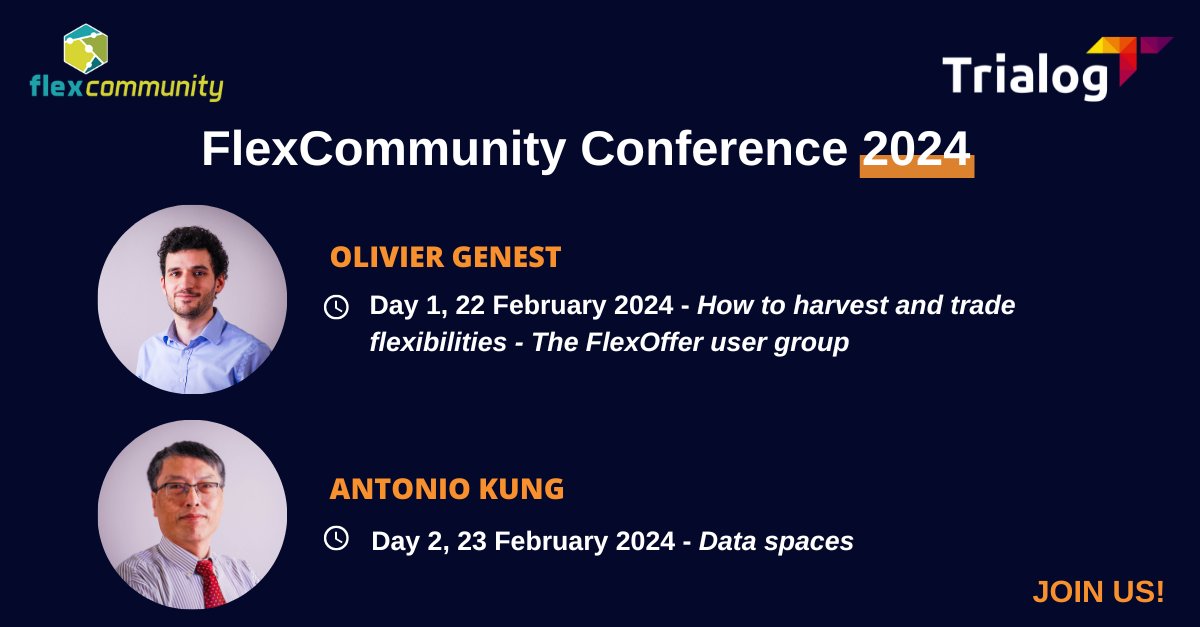 flexcommunity

Trialog

FlexCommunity Conference 2024

OLIVIER GENEST

Day 1, 22 February 2024 - How to harvest and trade flexibilities - The FlexOffer user group

ANTONIO KUNG

Day 2, 23 February 2024 - Data spaces

JOIN US!